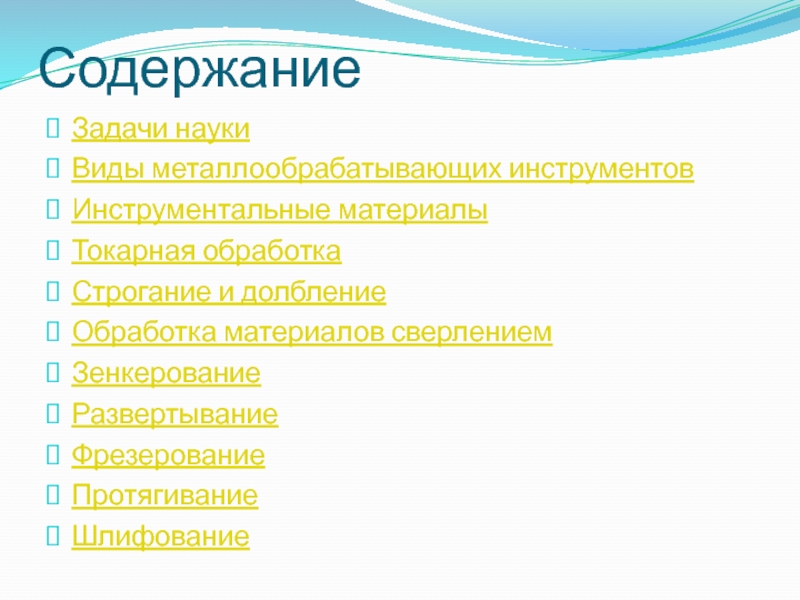 Содержание

Задачи науки

Виды металлообрабатывающих инструментов

Инструментальные материалы

Токарная обработка

Строгание и долбление

Обработка материалов сверлением

Зенкерование

Развертывание

Фрезерование

Протягивание

Шлифование